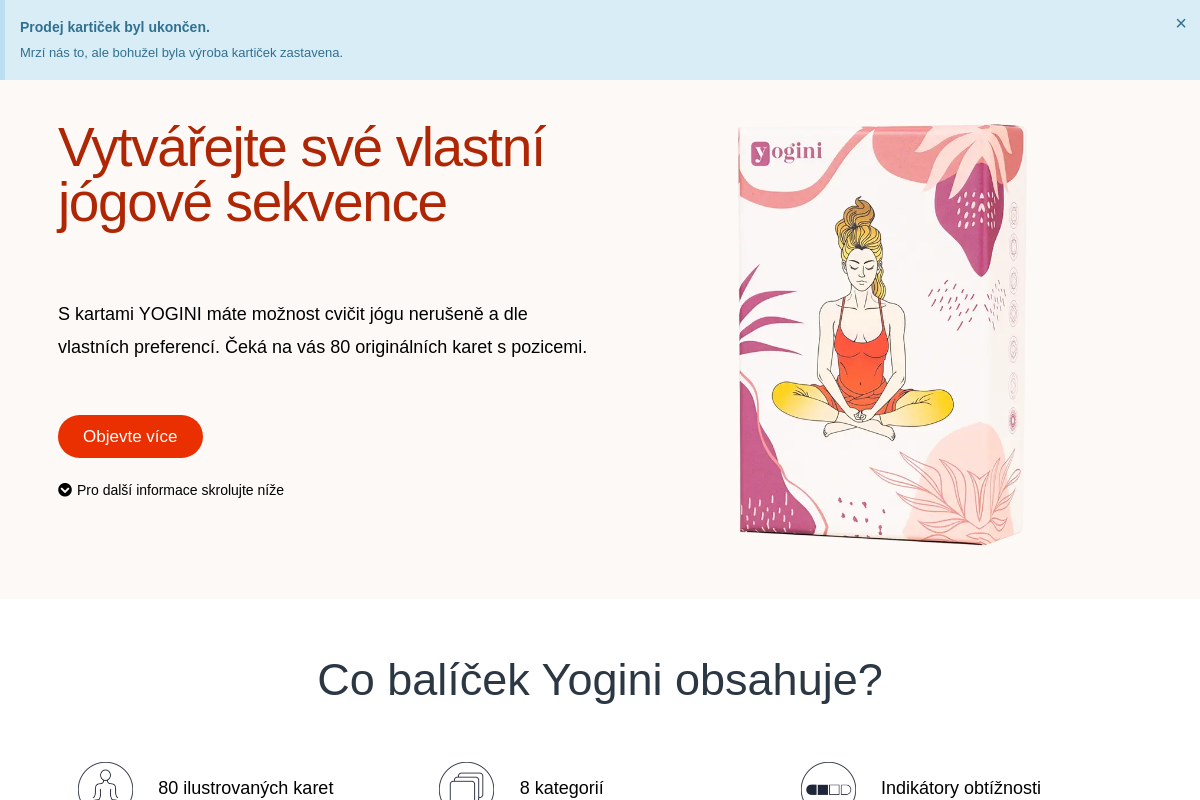 Prodej kartiček byl ukončen.

Mrzí nás to, ale bohužel byla výroba kartiček zastavena.

×

Vytvářejte své vlastní jógové sekvence

S kartami YOGINI máte možnost cvičit jógu nerušeně a dle vlastních preferencí. Čeká na vás 80 originálních karet s pozicemi.

Objevte více

Pro další informace skrolujte níže

yogini

Co balíček Yogini obsahuje?

80 ilustrovaných karet

8 kategorií

Indikátory obtížnosti